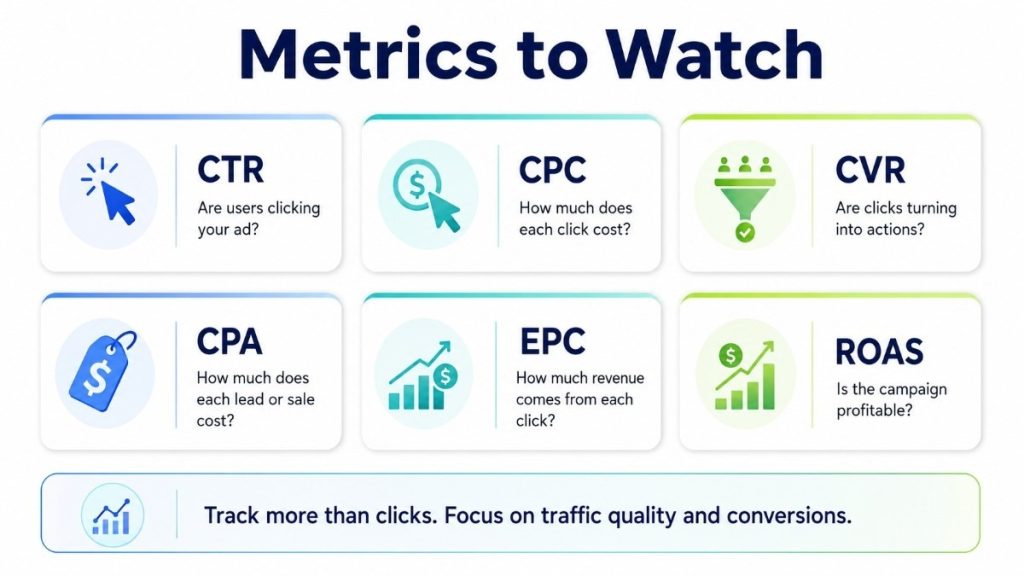 Metrics to Watch

CTR
Are users clicking your ad?

CPC
How much does each click cost?

CVR
Are clicks turning into actions?

CPA
How much does each lead or sale cost?

EPC
How much revenue comes from each click?

ROAS
Is the campaign profitable?

Track more than clicks. Focus on traffic quality and conversions.